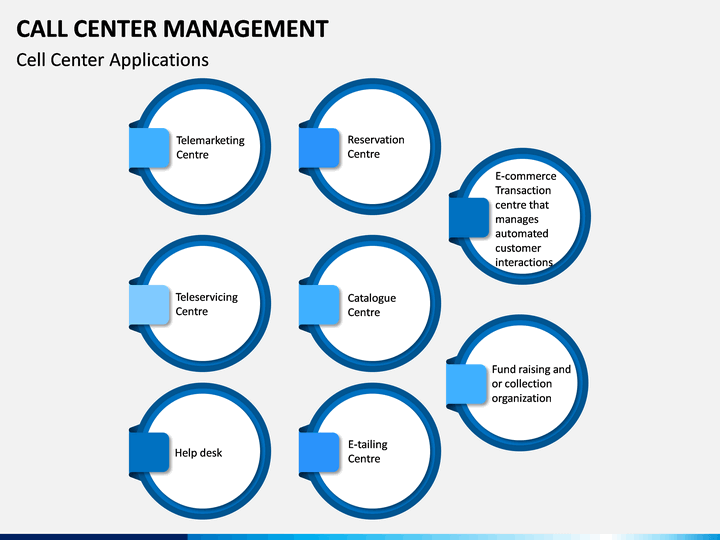 CALL CENTER MANAGEMENT

Cell Center Applications

Telemarketing Centre

Reservation Centre

E-commerce Transaction centre that manages automated customer interactions

Teleservicing Centre

Catalogue Centre

Fund raising and or collection organization

Help desk

E-tailing Centre